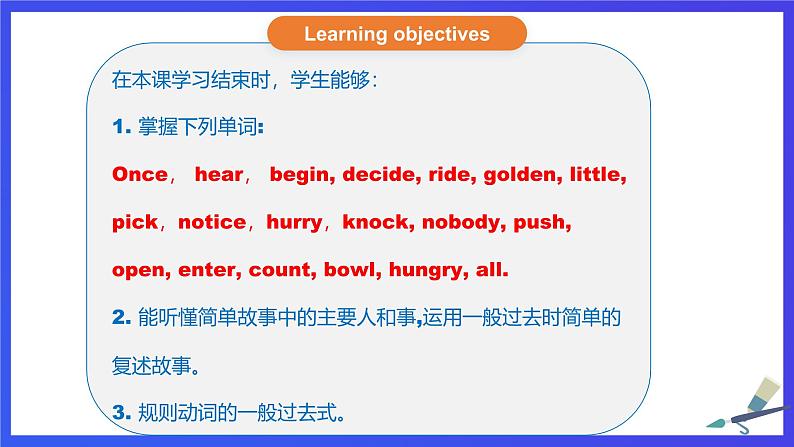 Learning objectives

在本课学习结束时，学生能够：

1. 掌握下列单词：

Once， hear， begin, decide, ride, golden, little, pick，notice，hurry，knock, nobody, push, open, enter, count, bowl, hungry, all.

2. 能听懂简单故事中的主要人和事,运用一般过去时简单的复述故事。

3. 规则动词的一般过去式。